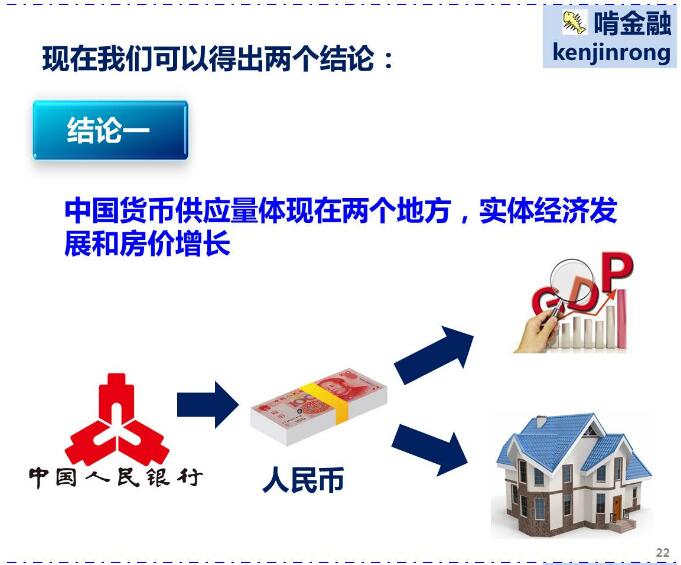 啃金融
kenjinrong

现在我们可以得出两个结论：

结论一

中国货币供应量体现在两个地方，实体经济发展和房价增长

GDP

中国人民银行

人民币

22